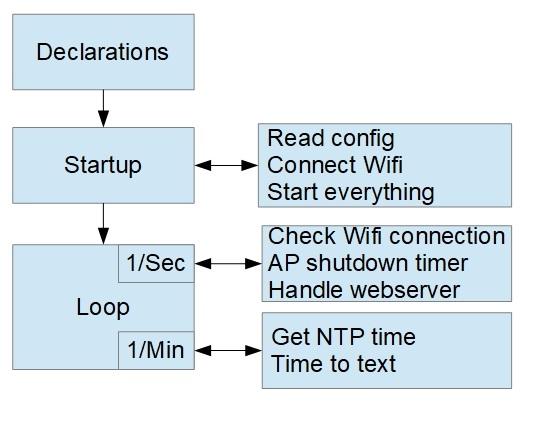 Declarations

Startup

Read config
Connect Wifi
Start everything

Loop

1/Sec

Check Wifi connection
AP shutdown timer
Handle webserver

1/Min

Get NTP time
Time to text